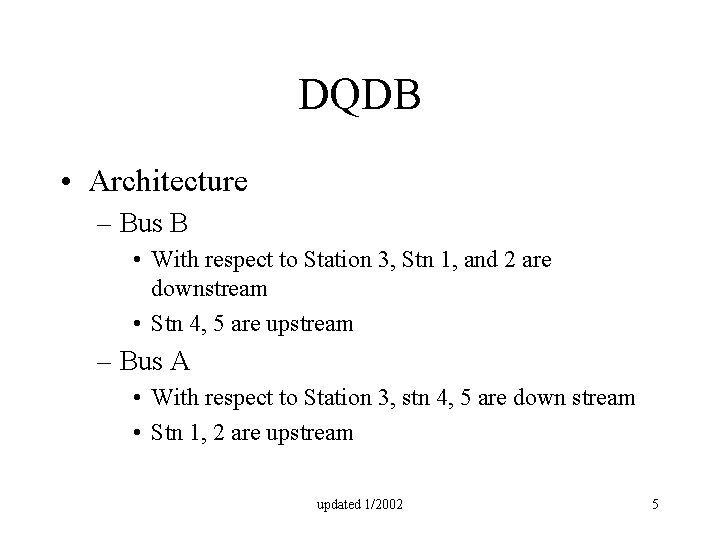 DQDB

• Architecture
– Bus B
• With respect to Station 3, Stn 1, and 2 are downstream
• Stn 4, 5 are upstream
– Bus A
• With respect to Station 3, stn 4, 5 are down stream
• Stn 1, 2 are upstream

updated 1/2002

5